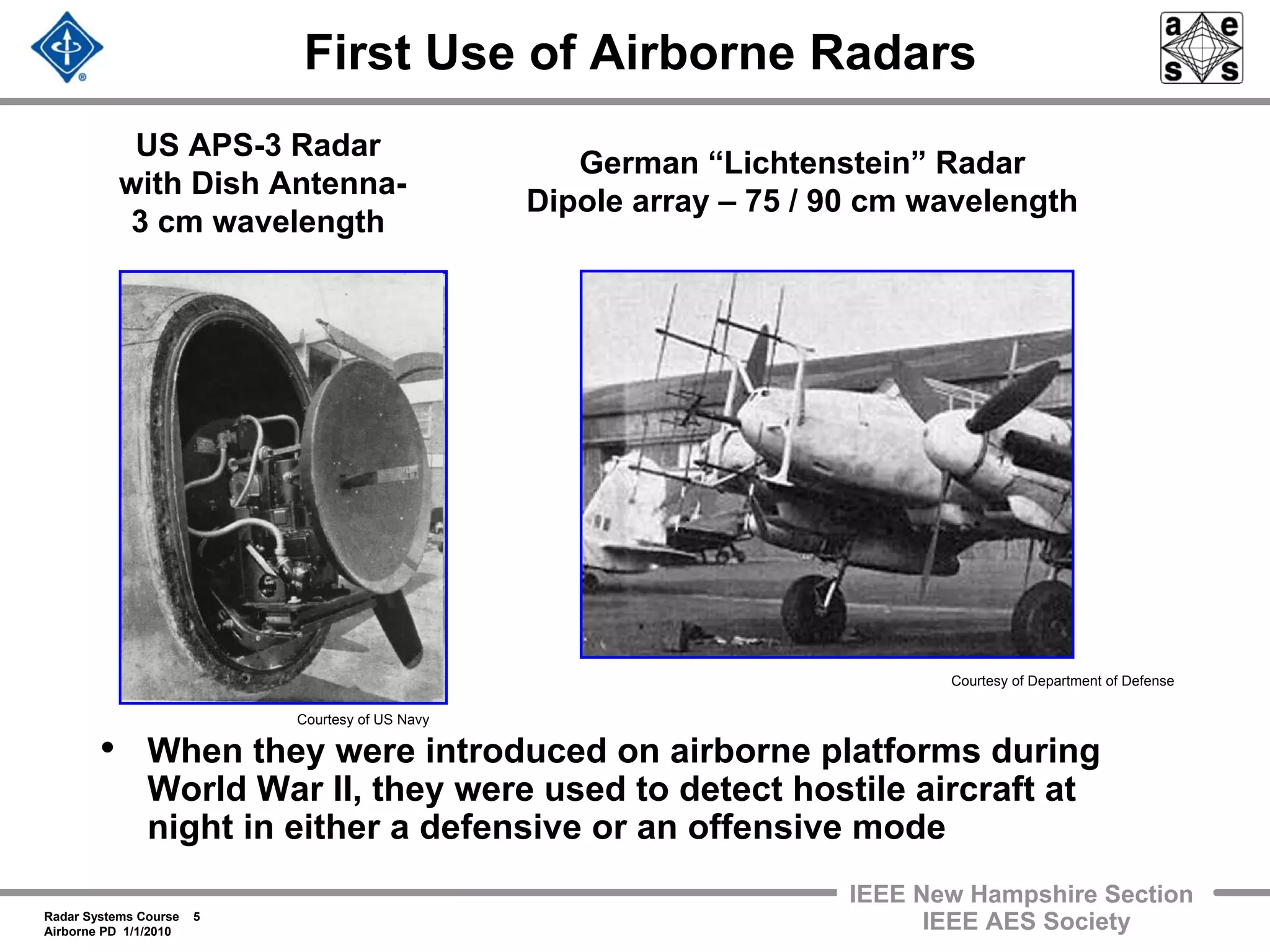 First Use of Airborne Radars

a e s s

US APS-3 Radar with Dish Antenna- 3 cm wavelength

German “Lichtenstein” Radar Dipole array – 75 / 90 cm wavelength

Courtesy of Department of Defense

Courtesy of US Navy

• When they were introduced on airborne platforms during World War II, they were used to detect hostile aircraft at night in either a defensive or an offensive mode

Radar Systems Course 5
Airborne PD 1/1/2010

IEEE New Hampshire Section
IEEE AES Society